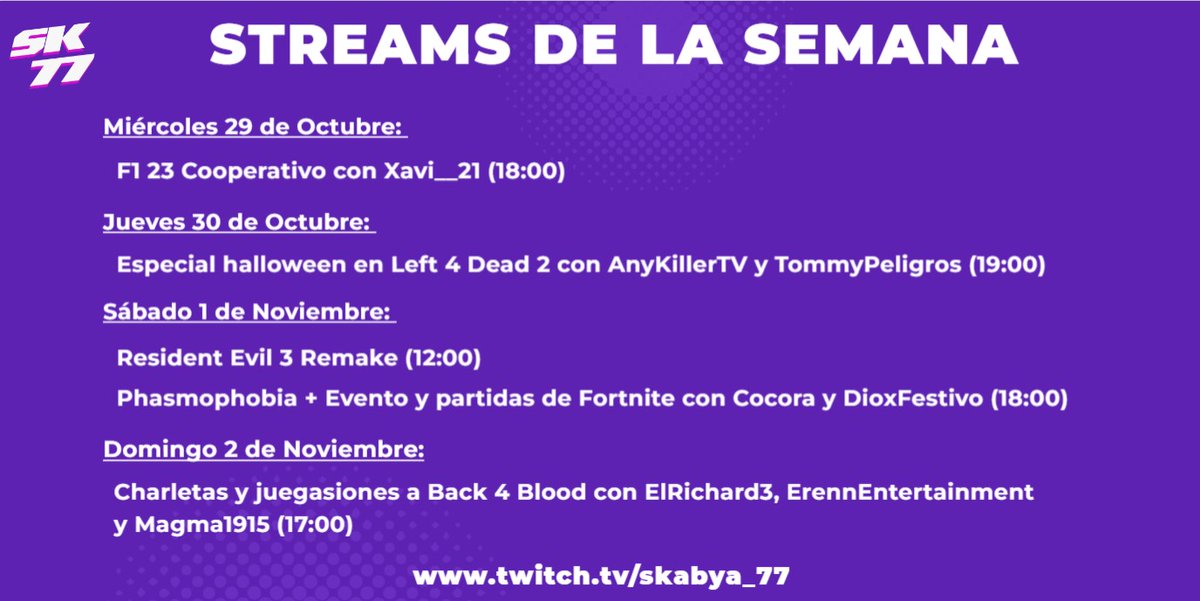 SK 77

STREAMS DE LA SEMANA

Miércoles 29 de Octubre:

F1 23 Cooperativo con Xavi__21 (18:00)

Jueves 30 de Octubre:

Especial halloween en Left 4 Dead 2 con AnyKillerTV y TommyPeligros (19:00)

Sábado 1 de Noviembre:

Resident Evil 3 Remake (12:00)

Phasmophobia + Evento y partidas de Fortnite con Cocora y DioxFestivo (18:00)

Domingo 2 de Noviembre:

Charletas y juegasiones a Back 4 Blood con ElRichard3, ErennEntertainment y Magma1915 (17:00)

www.twitch.tv/skabya_77